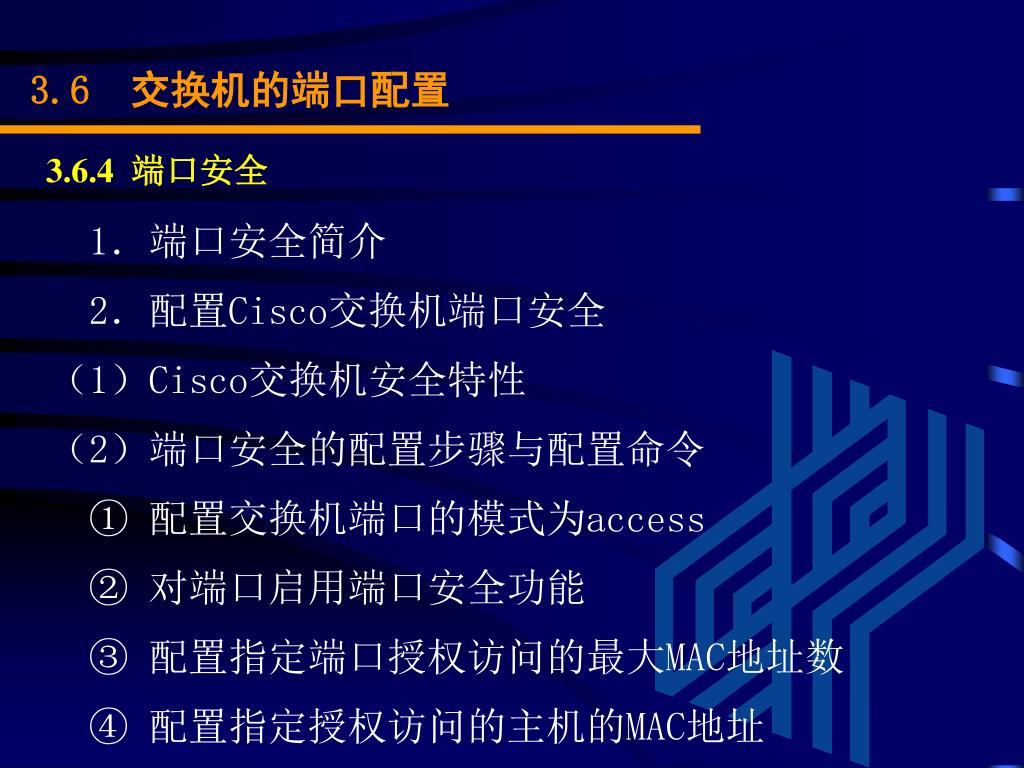 3.6 交换机的端口配置

3.6.4 端口安全

1. 端口安全简介

2. 配置Cisco交换机端口安全

（1）Cisco交换机安全特性

（2）端口安全的配置步骤与配置命令

① 配置交换机端口的模式为access

② 对端口启用端口安全功能

③ 配置指定端口授权访问的最大MAC地址数

④ 配置指定授权访问的主机的MAC地址